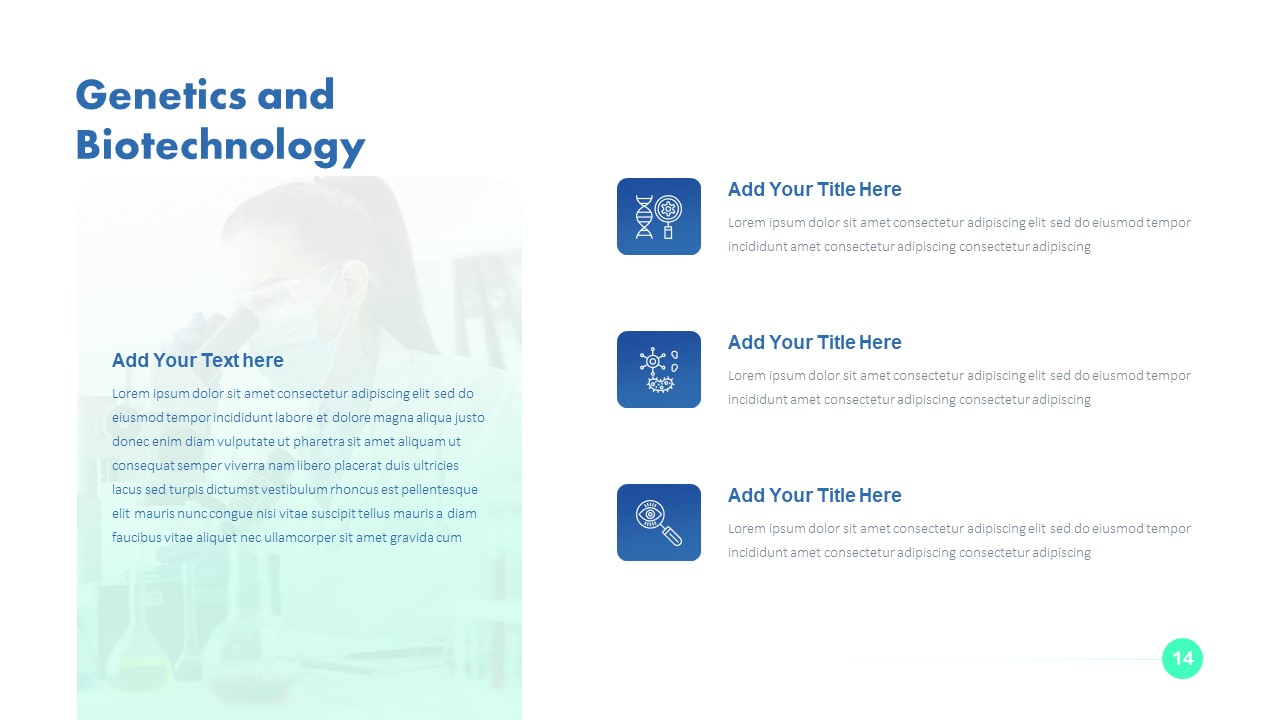 Genetics and Biotechnology

Add Your Text here

Lorem ipsum dolor sit amet consectetur adipiscing elit sed do eiusmod tempor incididunt labore et dolore magna aliqua justo donec enim diam vulputate ut pharetra sit amet aliquam ut consequat semper viverra nam libero placerat duis ultricies lacus sed turpis dictumst vestibulum rhoncus est pellentesque elit mauris nunc congue nisi vitae suscipit tellus mauris a diam faucibus vitae aliquet nec ullamcorper sit amet gravida cum

Add Your Title Here

Lorem ipsum dolor sit amet consectetur adipiscing elit sed do eiusmod tempor incididunt amet consectetur adipiscing consectetur adipiscing

Add Your Title Here

Lorem ipsum dolor sit amet consectetur adipiscing elit sed do eiusmod tempor incididunt amet consectetur adipiscing consectetur adipiscing

Add Your Title Here

Lorem ipsum dolor sit amet consectetur adipiscing elit sed do eiusmod tempor incididunt amet consectetur adipiscing consectetur adipiscing

14